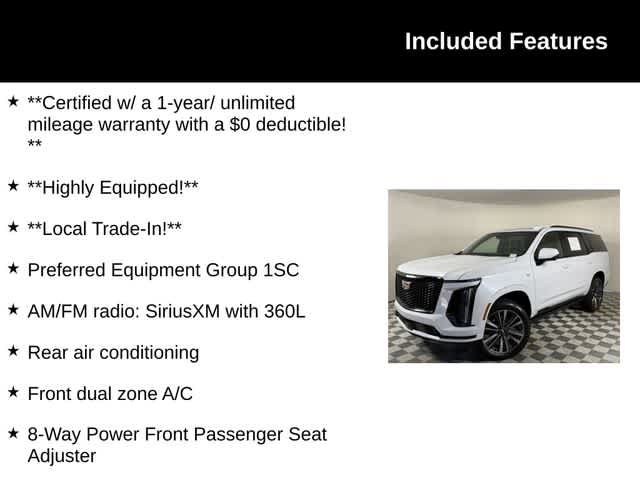 Included Features

★ **Certified w/ a 1-year/ unlimited mileage warranty with a $0 deductible! **

★ **Highly Equipped!**

★ **Local Trade-In!**

★ Preferred Equipment Group 1SC

★ AM/FM radio: SiriusXM with 360L

★ Rear air conditioning

★ Front dual zone A/C

★ 8-Way Power Front Passenger Seat Adjuster